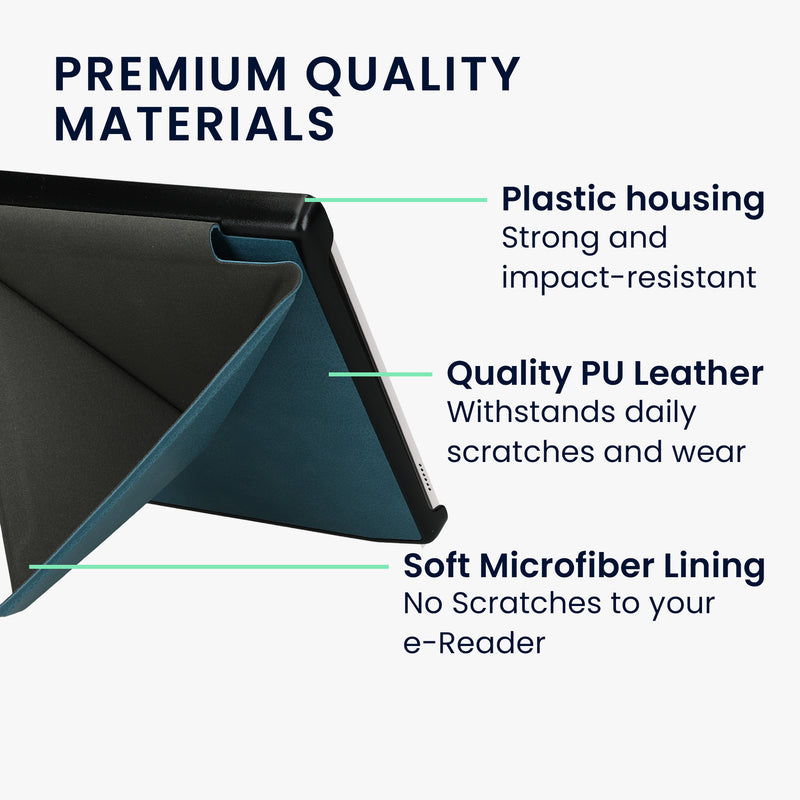 PREMIUM QUALITY MATERIALS

Plastic housing
Strong and impact-resistant

Quality PU Leather
Withstands daily scratches and wear

Soft Microfiber Lining
No Scratches to your e-Reader